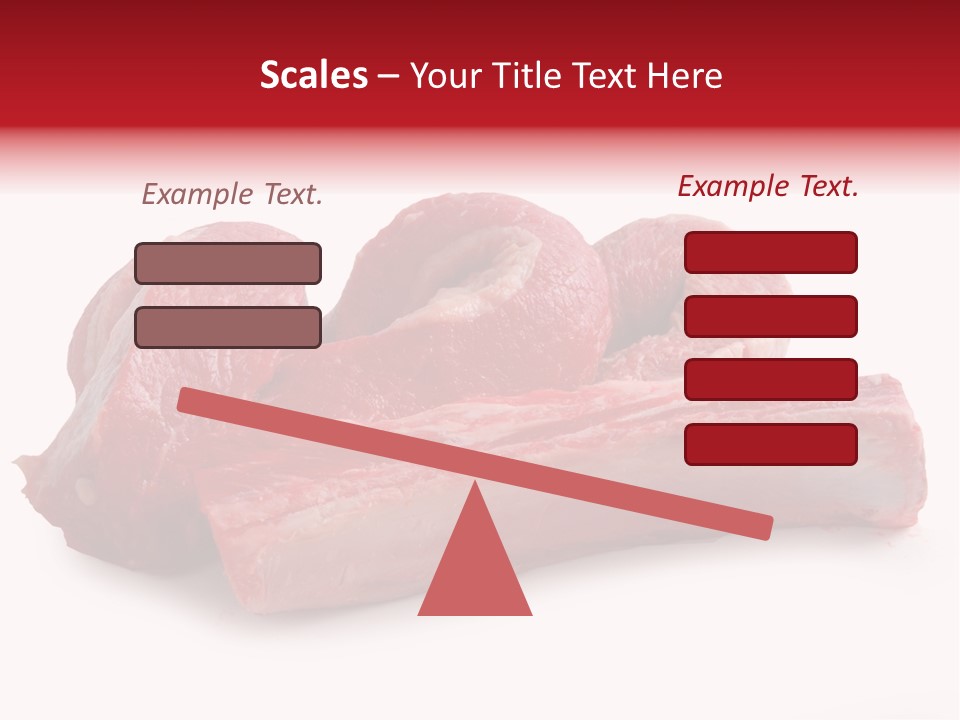 Scales – Your Title Text Here

Example Text.

Example Text.